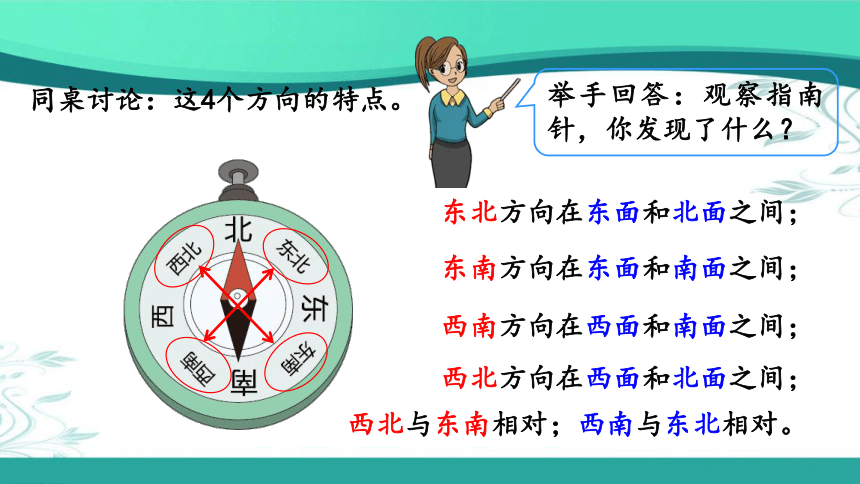 同桌讨论：这4个方向的特点。

举手回答：观察指南针，你发现了什么？

北
西北
东北
西
东
西南
东南
南

东北方向在东面和北面之间；

东南方向在东面和南面之间；

西南方向在西面和南面之间；

西北方向在西面和北面之间；

西北与东南相对；西南与东北相对。